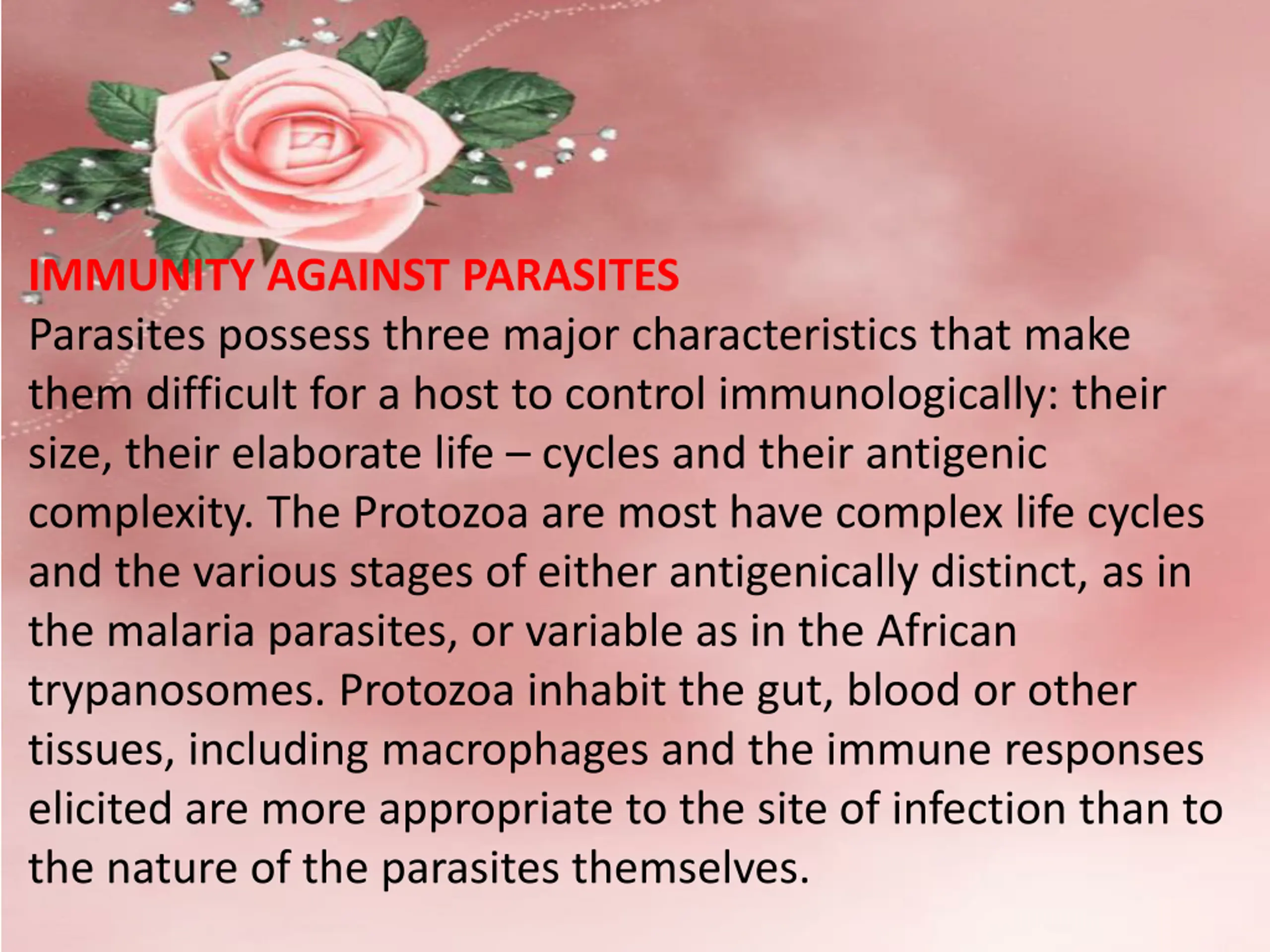 IMMUNITY AGAINST PARASITES

Parasites possess three major characteristics that make them difficult for a host to control immunologically: their size, their elaborate life – cycles and their antigenic complexity. The Protozoa are most have complex life cycles and the various stages of either antigenically distinct, as in the malaria parasites, or variable as in the African trypanosomes. Protozoa inhabit the gut, blood or other tissues, including macrophages and the immune responses elicited are more appropriate to the site of infection than to the nature of the parasites themselves.